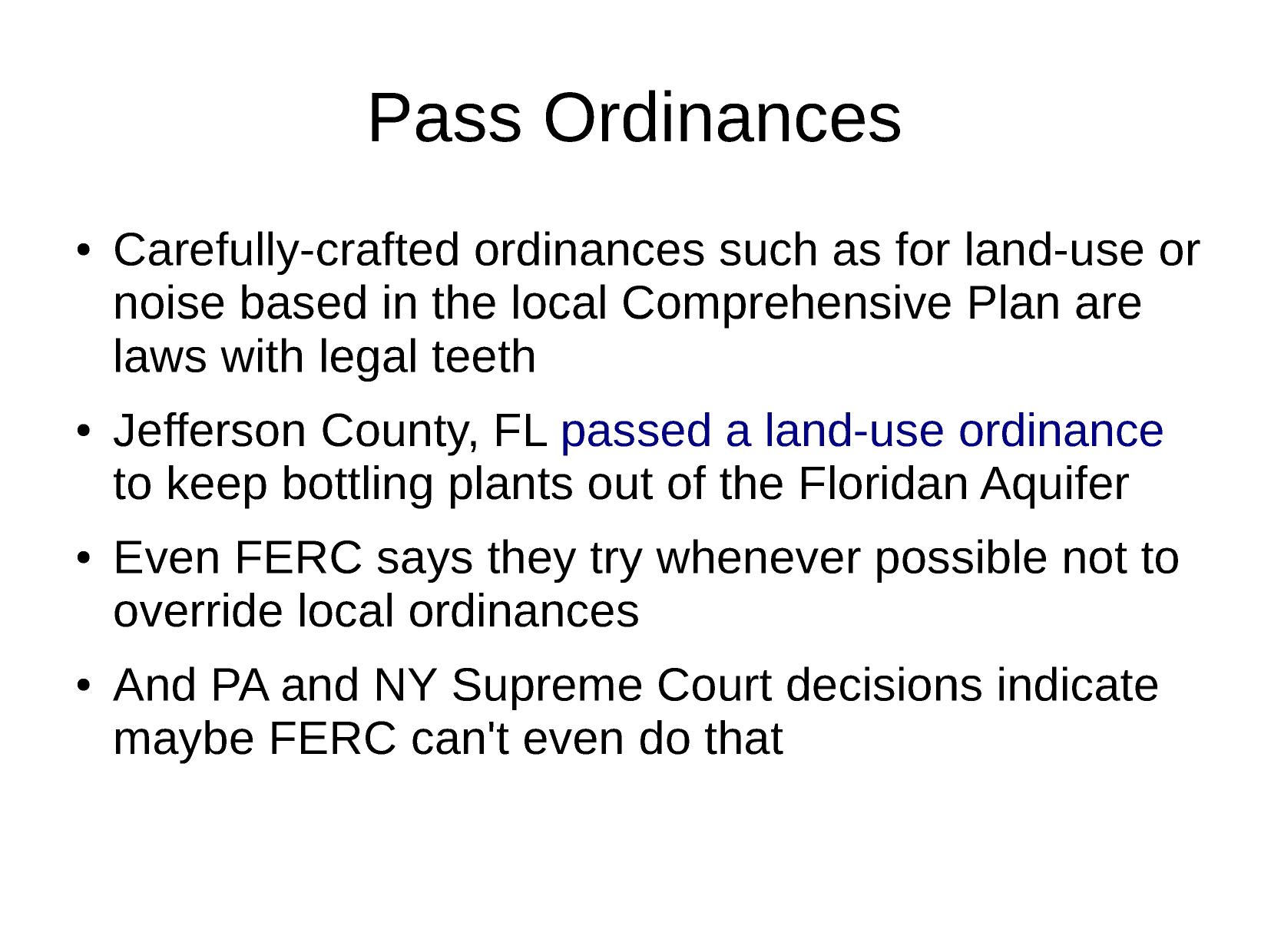 Pass Ordinances

• Carefully-crafted ordinances such as for land-use or noise based in the local Comprehensive Plan are laws with legal teeth

• Jefferson County, FL passed a land-use ordinance to keep bottling plants out of the Floridan Aquifer

• Even FERC says they try whenever possible not to override local ordinances

• And PA and NY Supreme Court decisions indicate maybe FERC can't even do that